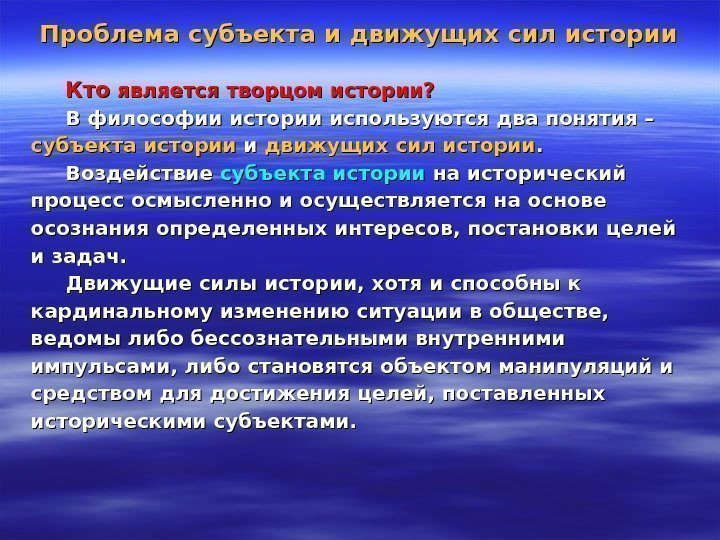 Проблема субъекта и движущих сил истории

Кто является творцом истории?

В философии истории используются два понятия – субъекта истории и движущих сил истории.

Воздействие субъекта истории на исторический процесс осмысленно и осуществляется на основе осознания определенных интересов, постановки целей и задач.

Движущие силы истории, хотя и способны к кардинальному изменению ситуации в обществе, ведомы либо бессознательными внутренними импульсами, либо становятся объектом манипуляций и средством для достижения целей, поставленных историческими субъектами.